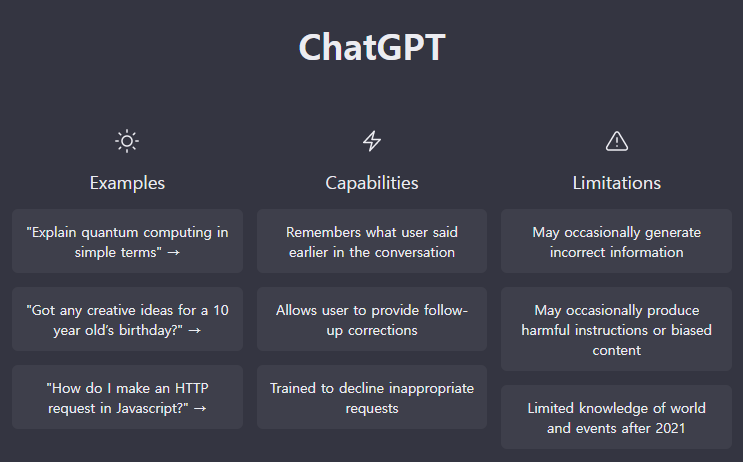 ChatGPT

Examples

"Explain quantum computing in simple terms" →

"Got any creative ideas for a 10 year old's birthday?" →

"How do I make an HTTP request in Javascript?" →

Capabilities

Remembers what user said earlier in the conversation

Allows user to provide follow-up corrections

Trained to decline inappropriate requests

Limitations

May occasionally generate incorrect information

May occasionally produce harmful instructions or biased content

Limited knowledge of world and events after 2021